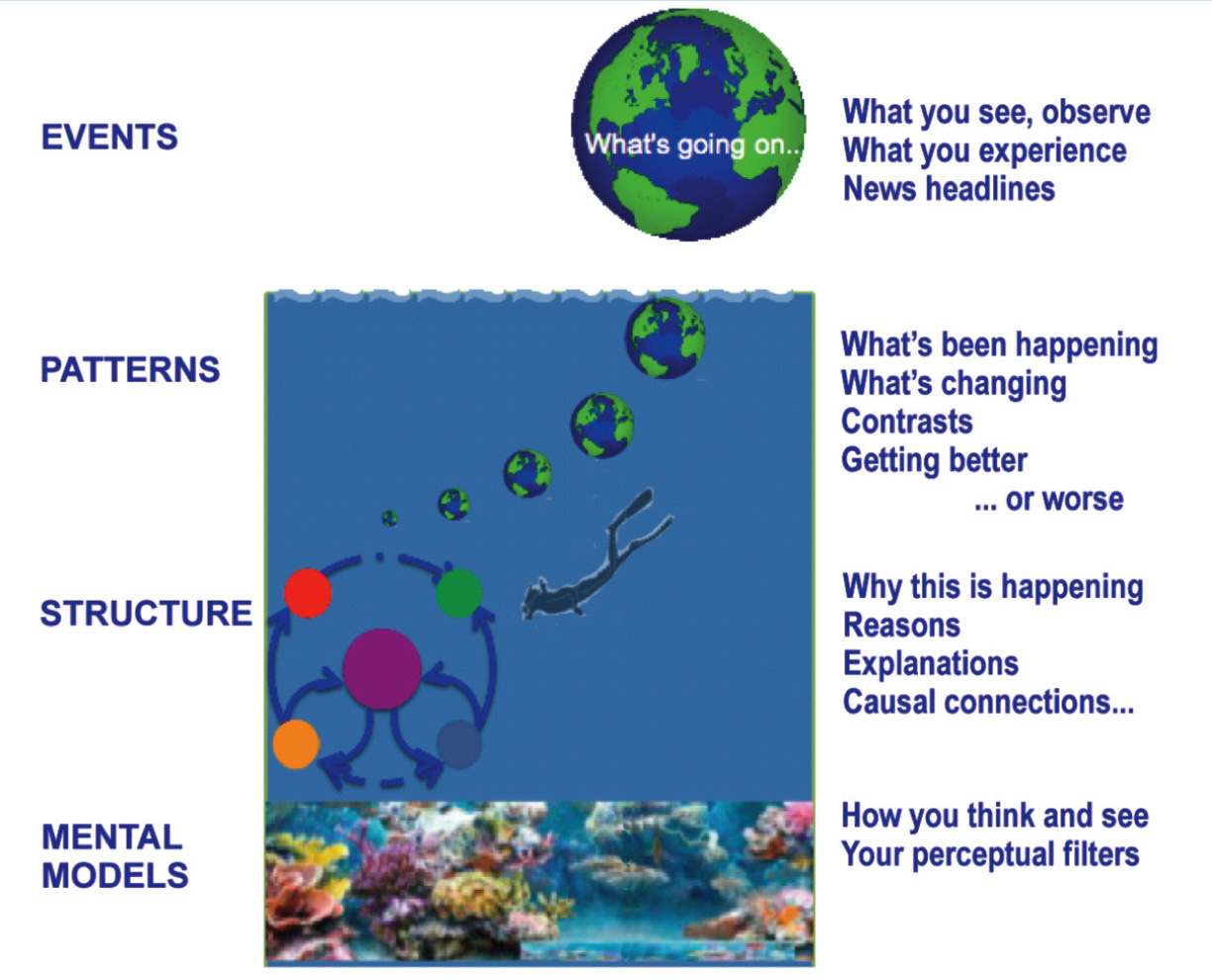 EVENTS

What's going on...

What you see, observe
What you experience
News headlines

PATTERNS

What's been happening
What's changing
Contrasts
Getting better
... or worse

STRUCTURE

Why this is happening
Reasons
Explanations
Causal connections...

MENTAL MODELS

How you think and see
Your perceptual filters